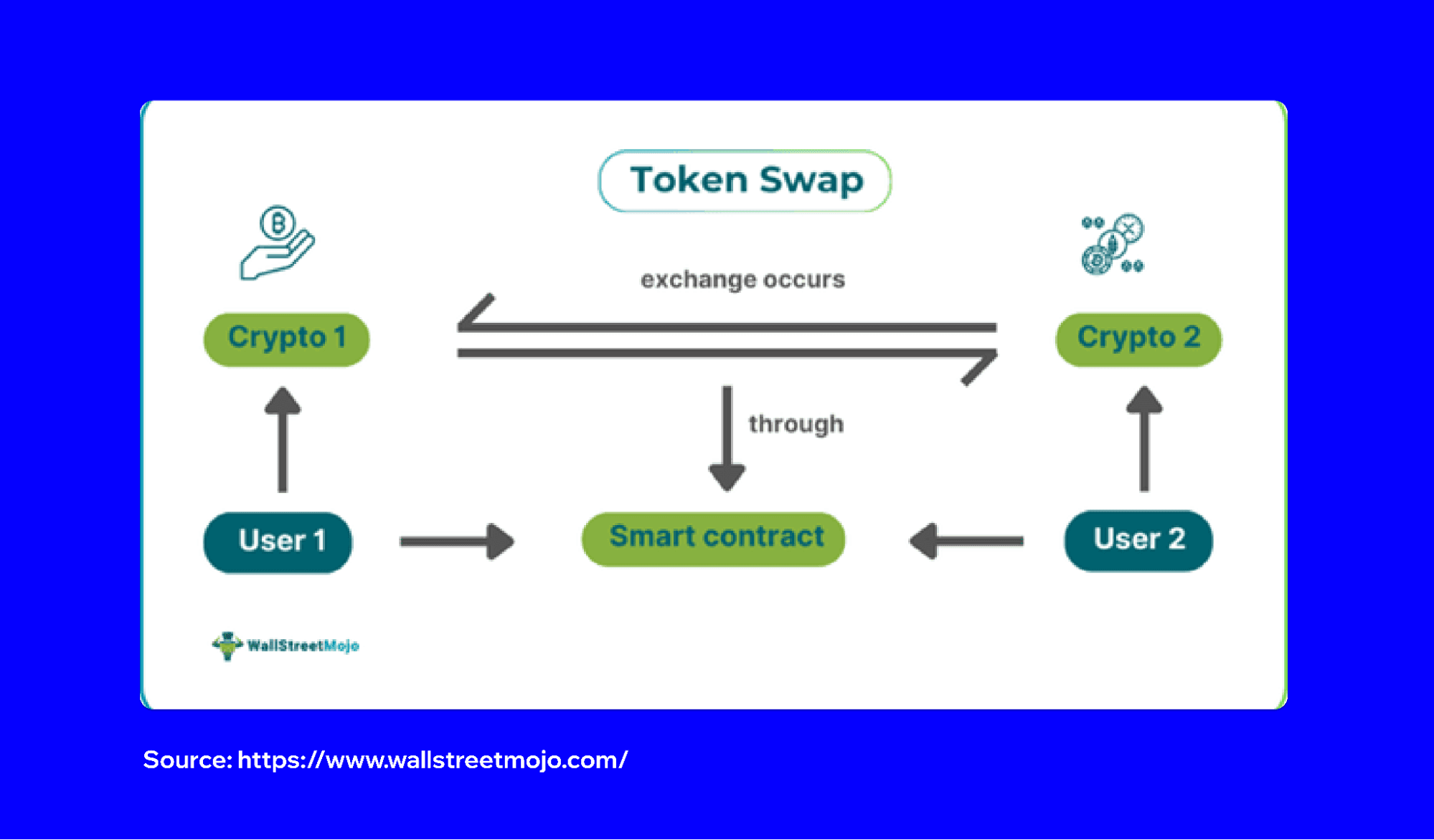 Token Swap

exchange occurs

Crypto 1

Crypto 2

through

User 1

Smart contract

User 2

WallStreetMojo

Source: https://www.wallstreetmojo.com/